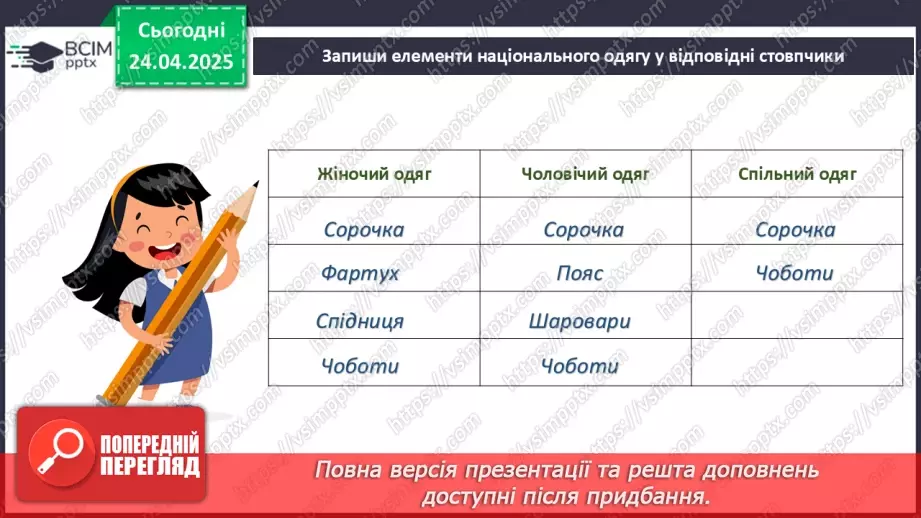 ВСІМ pptx

Сьогодні 24.04.2025

Запиши елементи національного одягу у відповідні стовпчики

| Жіночий одяг | Чоловічий одяг | Спільний одяг |
|---|---|---|
| Сорочка | Сорочка | Сорочка |
| Фартух | Пояс | Чоботи |
| Спідниця | Шаровари | |
| Чоботи | Чоботи | |

ПОПЕРЕДНІЙ ПЕРЕГЛЯД

Повна версія презентації та решта доповнень доступні після придбання.

https://vsimpptx.com